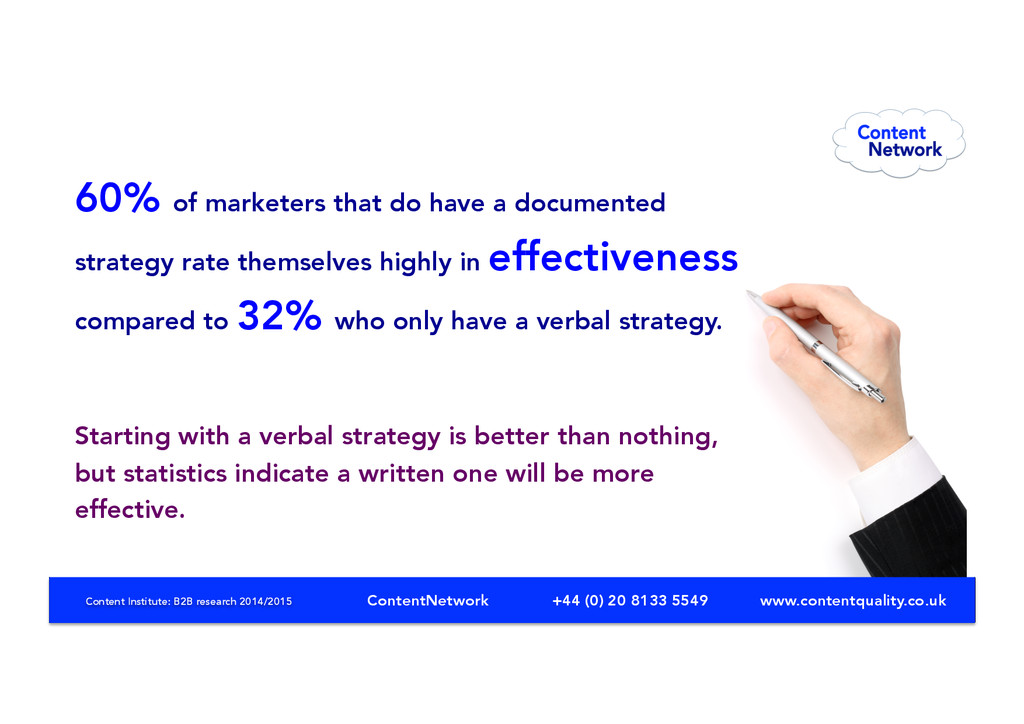 Content Network

60% of marketers that do have a documented strategy rate themselves highly in effectiveness compared to 32% who only have a verbal strategy.

Starting with a verbal strategy is better than nothing, but statistics indicate a written one will be more effective.

Content Institute: B2B research 2014/2015 ContentNetwork +44 (0) 20 8133 5549 www.contentquality.co.uk